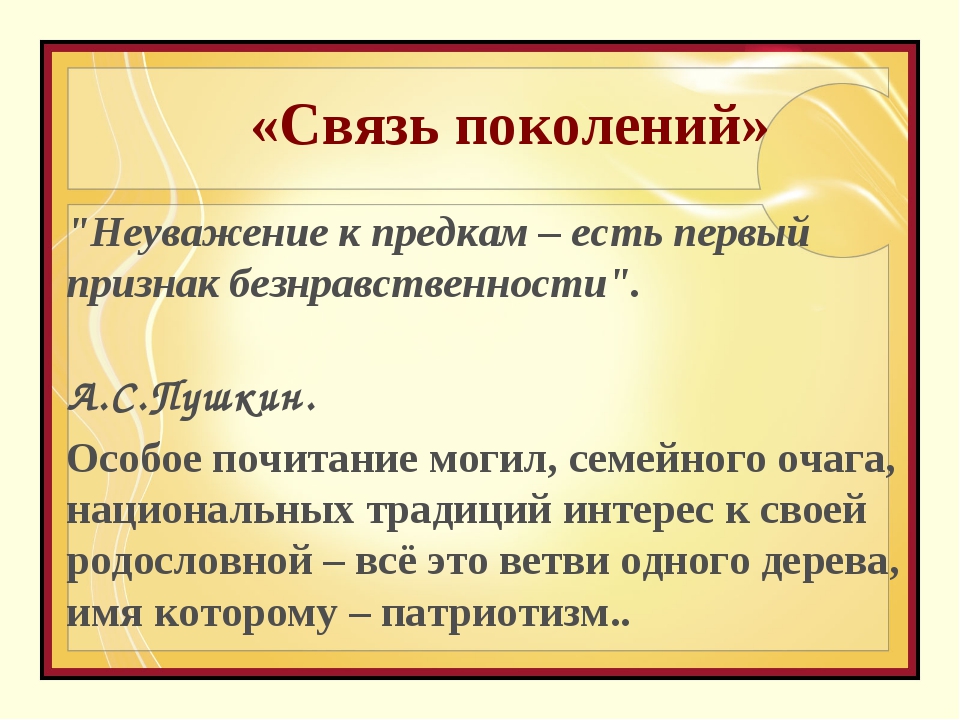 «Связь поколений»

"Неуважение к предкам – есть первый признак безнравственности".

А.С.Пушкин.

Особое почитание могил, семейного очага, национальных традиций интерес к своей родословной – всё это ветви одного дерева, имя которому – патриотизм..